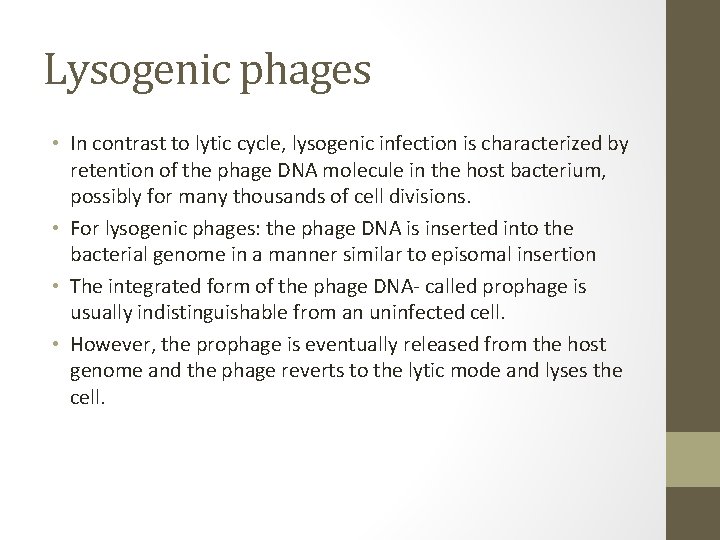 Lysogenic phages

• In contrast to lytic cycle, lysogenic infection is characterized by retention of the phage DNA molecule in the host bacterium, possibly for many thousands of cell divisions.

• For lysogenic phages: the phage DNA is inserted into the bacterial genome in a manner similar to episomal insertion

• The integrated form of the phage DNA- called prophage is usually indistinguishable from an uninfected cell.

• However, the prophage is eventually released from the host genome and the phage reverts to the lytic mode and lyses the cell.